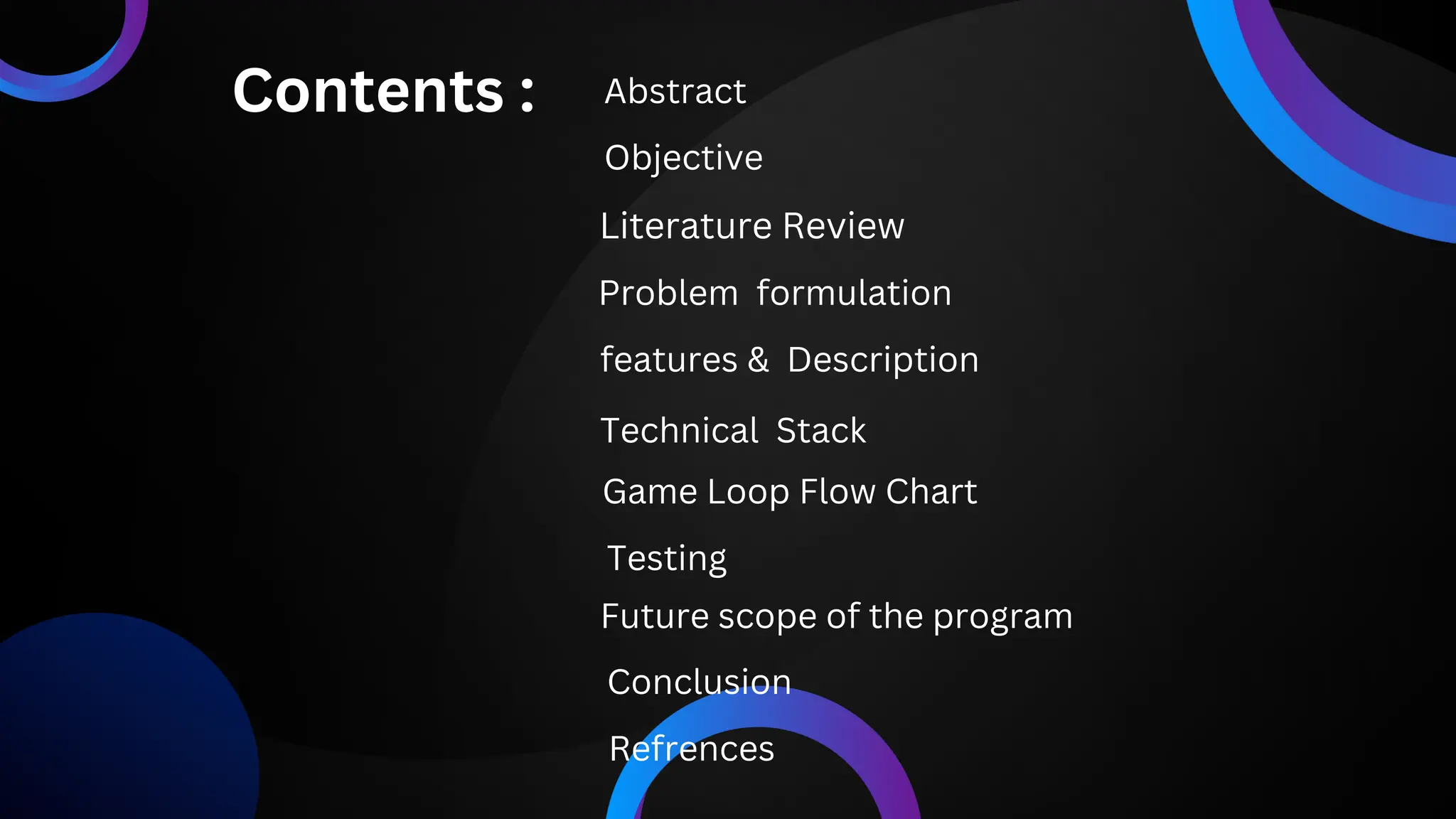 Contents :

Abstract

Objective

Literature Review

Problem formulation

features & Description

Technical Stack

Game Loop Flow Chart

Testing

Future scope of the program

Conclusion

Refrences